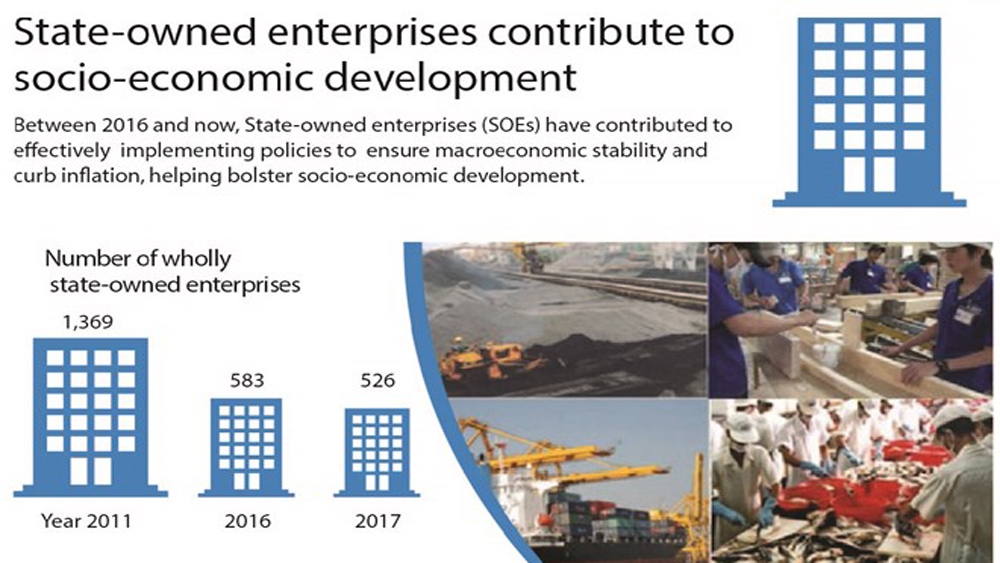 State-owned enterprises contribute to socio-economic development

Between 2016 and now, State-owned enterprises (SOEs) have contributed to effectively implementing policies to ensure macroeconomic stability and curb inflation, helping bolster socio-economic development.

Number of wholly state-owned enterprises

1,369

583

526

Year 2011

2016

2017